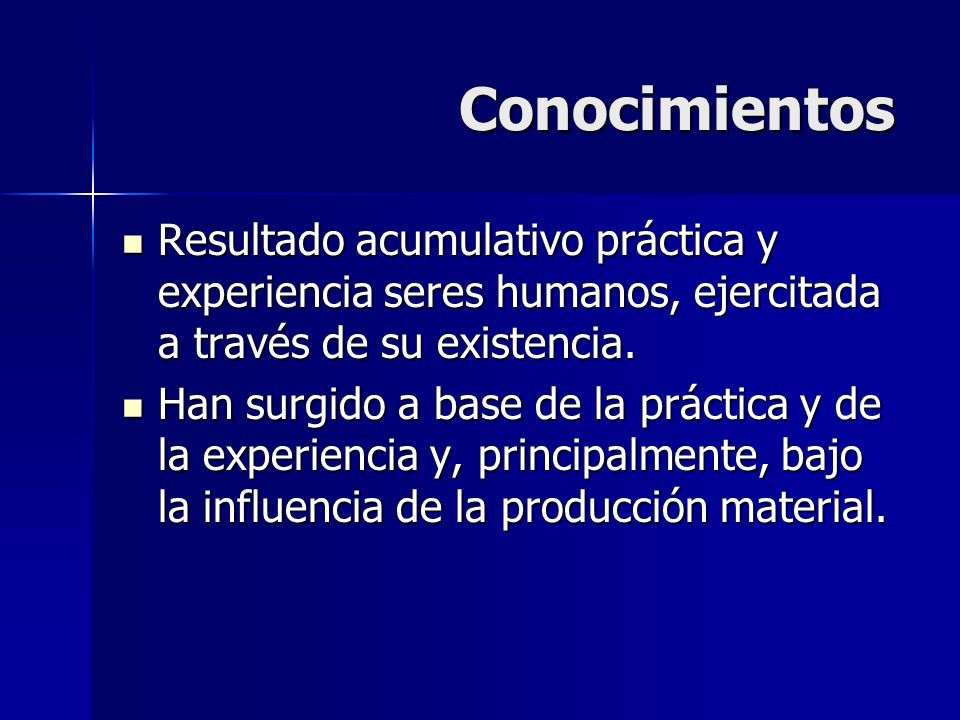 Conocimientos

Resultado acumulativo práctica y experiencia seres humanos, ejercitada a través de su existencia.

Han surgido a base de la práctica y de la experiencia y, principalmente, bajo la influencia de la producción material.